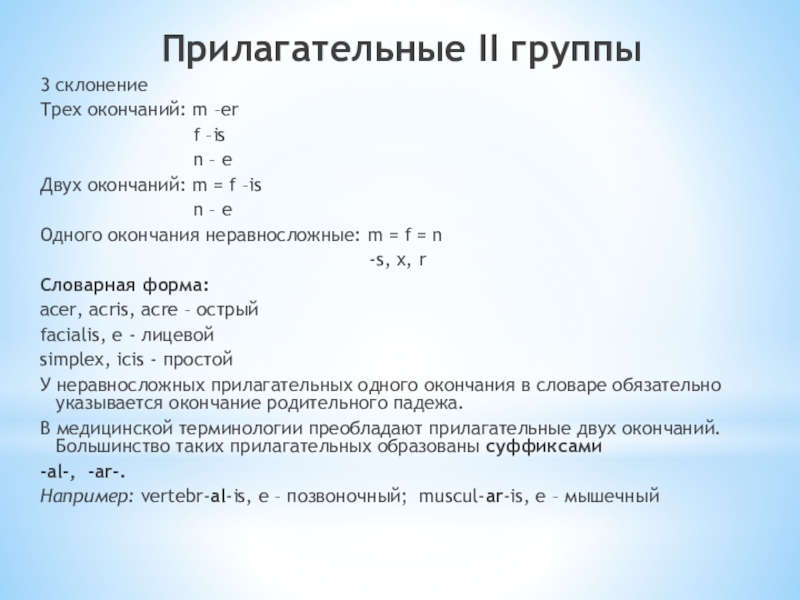 Прилагательные II группы

3 склонение
Трех окончаний: m –er
f –is
n – e
Двух окончаний: m = f –is
n – e
Одного окончания неравносложные: m = f = n
-s, x, r

Словарная форма:
acer, acris, acre – острый
facialis, e - лицевой
simplex, icis - простой

У неравносложных прилагательных одного окончания в словаре обязательно указывается окончание родительного падежа.

В медицинской терминологии преобладают прилагательные двух окончаний. Большинство таких прилагательных образованы суффиксами
-al-, -ar-.

Например: vertebr-al-is, e – позвоночный; muscul-ar-is, e – мышечный